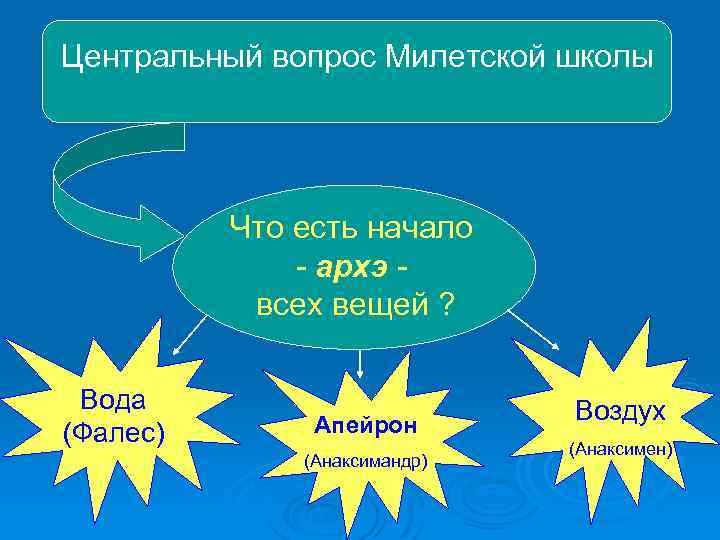 Центральный вопрос Милетской школы

Что есть начало
- архэ -
всех вещей ?

Вода
(Фалес)

Апейрон
(Анаксимандр)

Воздух
(Анаксимен)